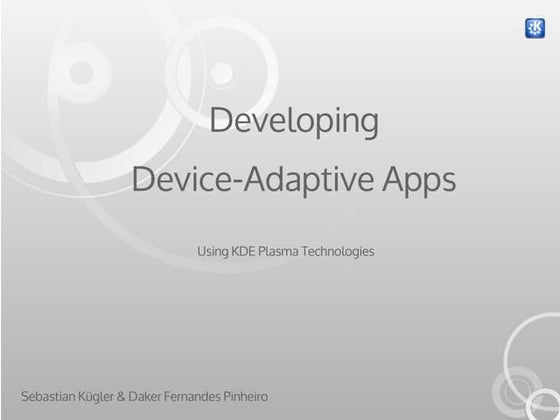 Developing

Device-Adaptive Apps

Using KDE Plasma Technologies

Sebastian Kügler & Daker Fernandes Pinheiro